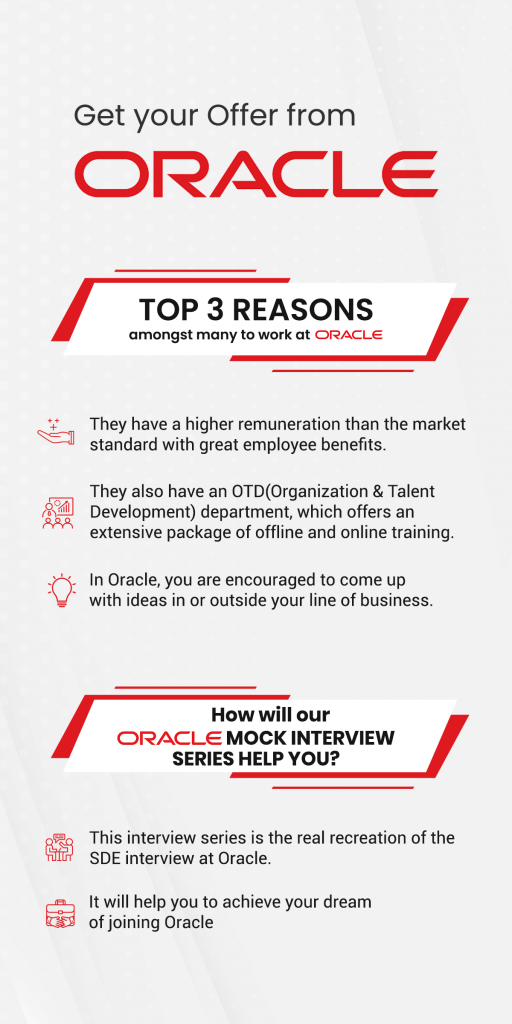 Get your Offer from

ORACLE

TOP 3 REASONS

amongst many to work at ORACLE

They have a higher remuneration than the market standard with great employee benefits.

They also have an OTD(Organization & Talent Development) department, which offers an extensive package of offline and online training.

In Oracle, you are encouraged to come up with ideas in or outside your line of business.

How will our ORACLE MOCK INTERVIEW SERIES HELP YOU?

This interview series is the real recreation of the SDE interview at Oracle.

It will help you to achieve your dream of joining Oracle